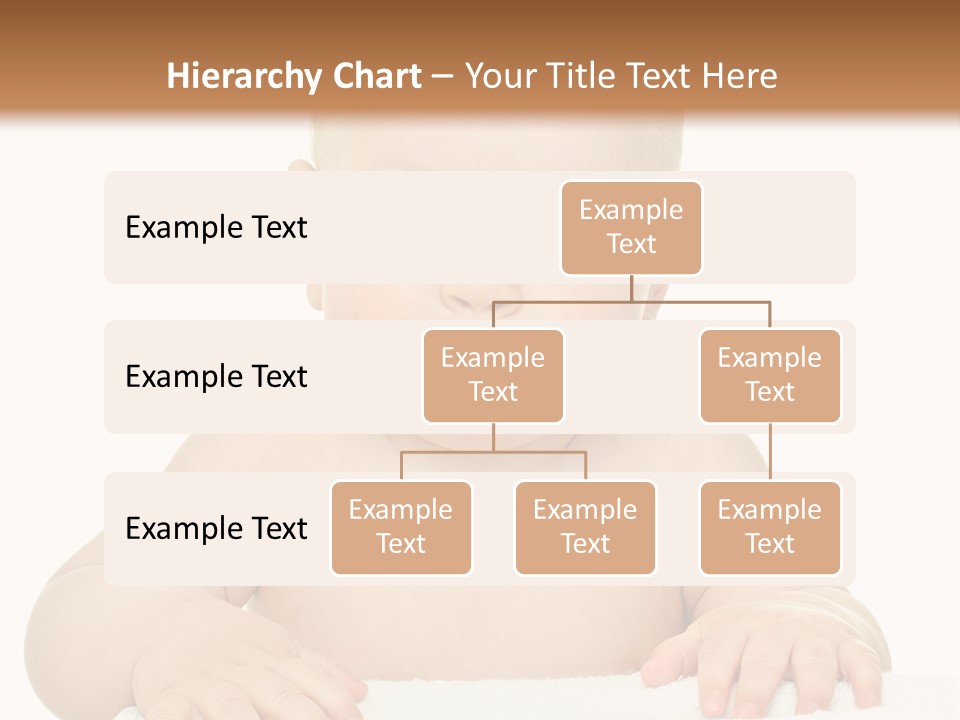 Hierarchy Chart – Your Title Text Here

Example Text

Example Text

Example Text

Example Text

Example Text

Example Text

Example Text

Example Text

Example Text